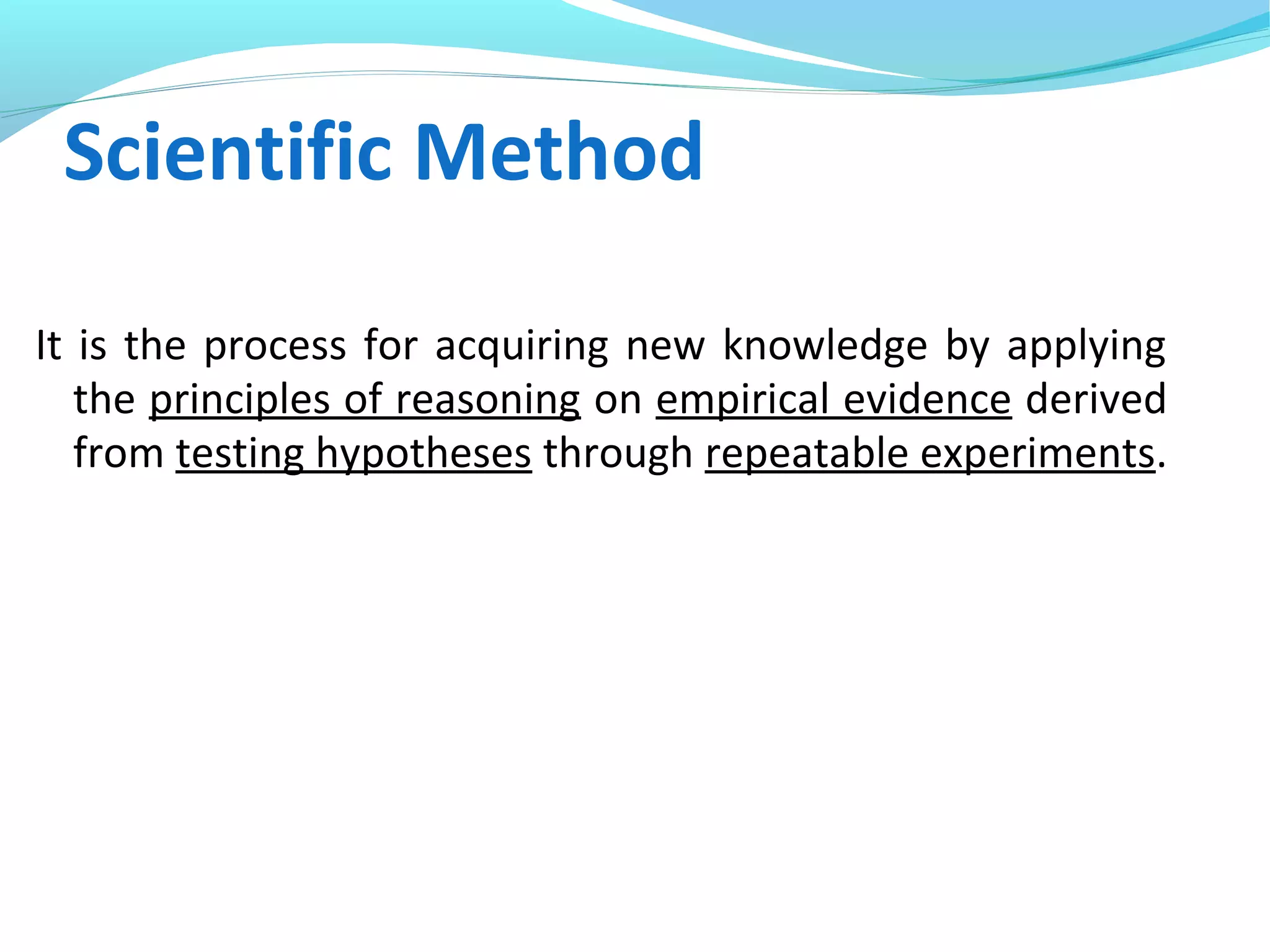 Scientific Method

It is the process for acquiring new knowledge by applying the principles of reasoning on empirical evidence derived from testing hypotheses through repeatable experiments.